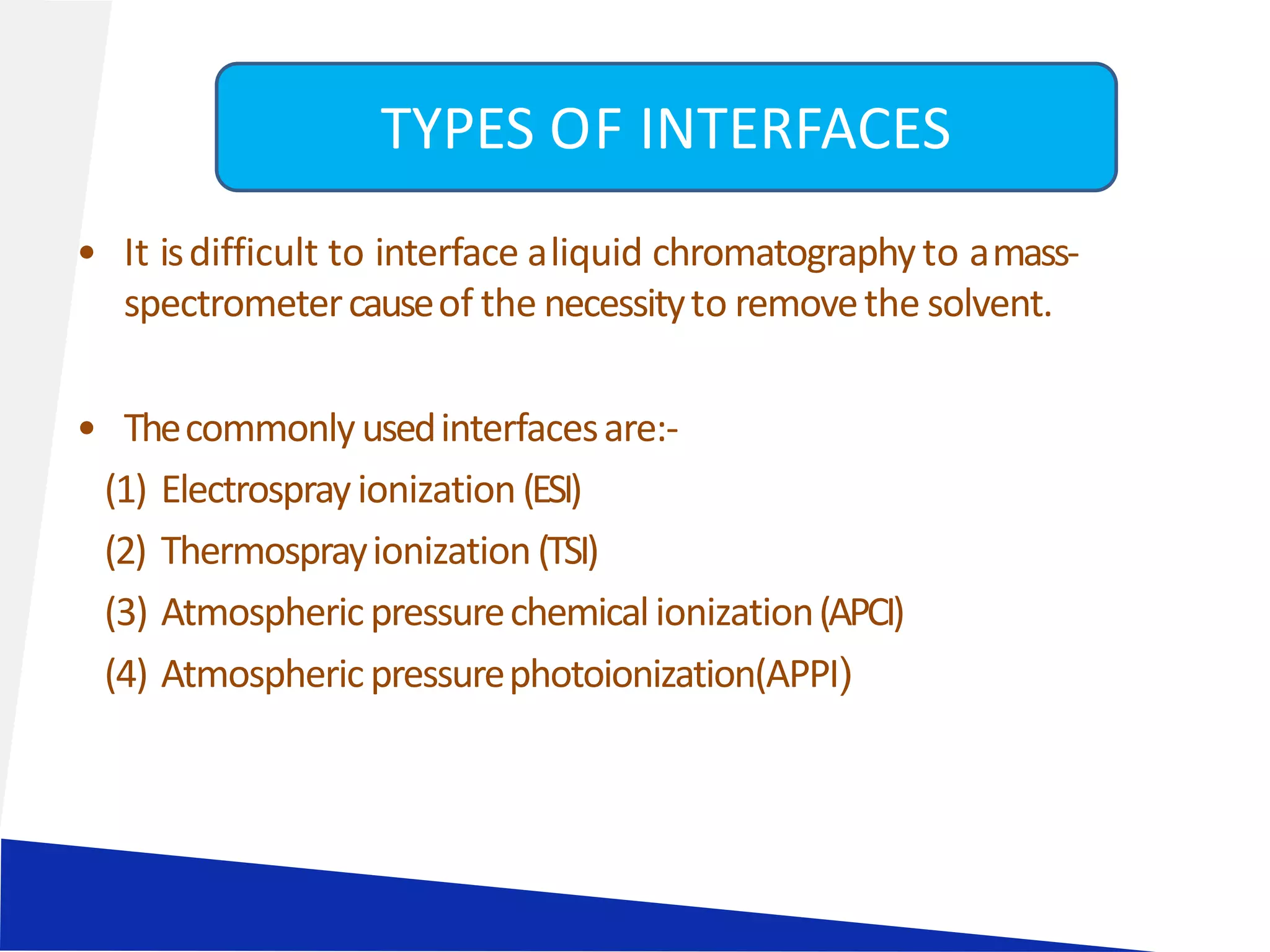 TYPES OF INTERFACES

• It is difficult to interface a liquid chromatography to a mass-spectrometer cause of the necessity to remove the solvent.

• The commonly used interfaces are:-
(1) Electrospray ionization (ESI)
(2) Thermospray ionization (TSI)
(3) Atmospheric pressure chemical ionization (APCI)
(4) Atmospheric pressure photoionization(APPI)